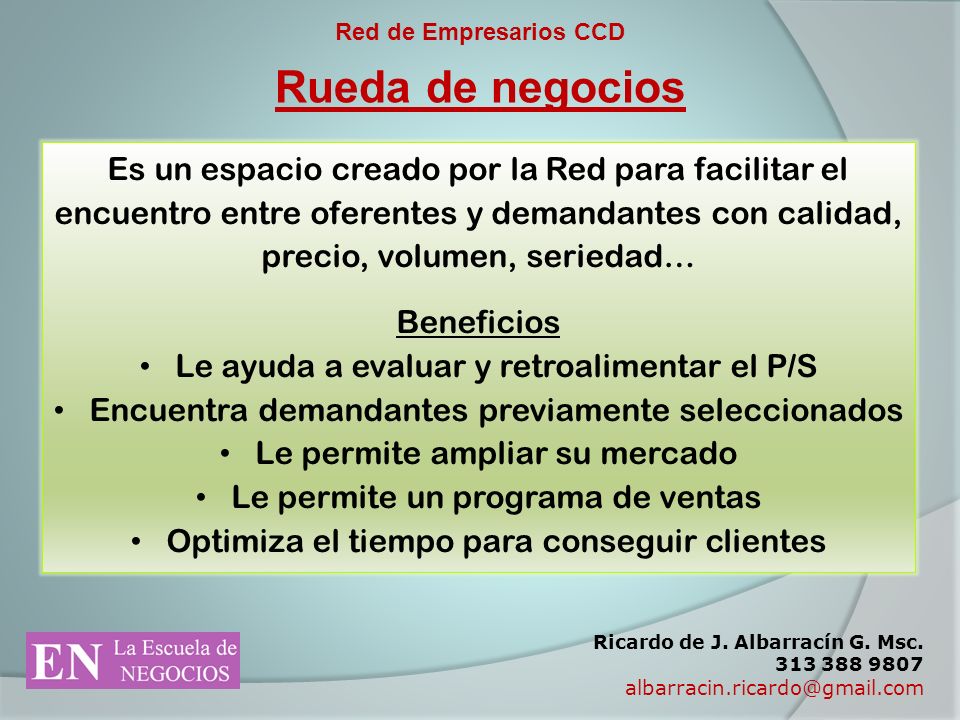 Red de Empresarios CCD

Rueda de negocios

Es un espacio creado por la Red para facilitar el encuentro entre oferentes y demandantes con calidad, precio, volumen, seriedad…

Beneficios

• Le ayuda a evaluar y retroalimentar el P/S
• Encuentra demandantes previamente seleccionados
• Le permite ampliar su mercado
• Le permite un programa de ventas
• Optimiza el tiempo para conseguir clientes

EN La Escuela de NEGOCIOS

Ricardo de J. Albarracín G. Msc.
313 388 9807
albarracin.ricardo@gmail.com